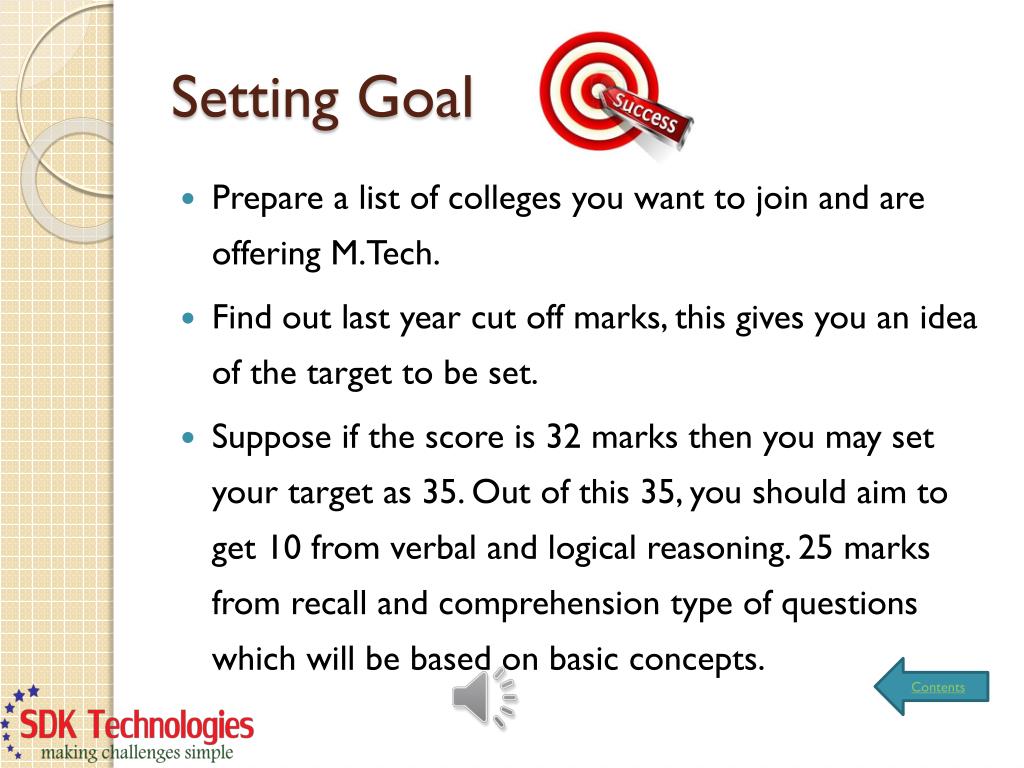 Setting Goal

Success

- Prepare a list of colleges you want to join and are offering M.Tech.
- Find out last year cut off marks, this gives you an idea of the target to be set.
- Suppose if the score is 32 marks then you may set your target as 35. Out of this 35, you should aim to get 10 from verbal and logical reasoning. 25 marks from recall and comprehension type of questions which will be based on basic concepts.

Contents

SDK Technologies
making challenges simple